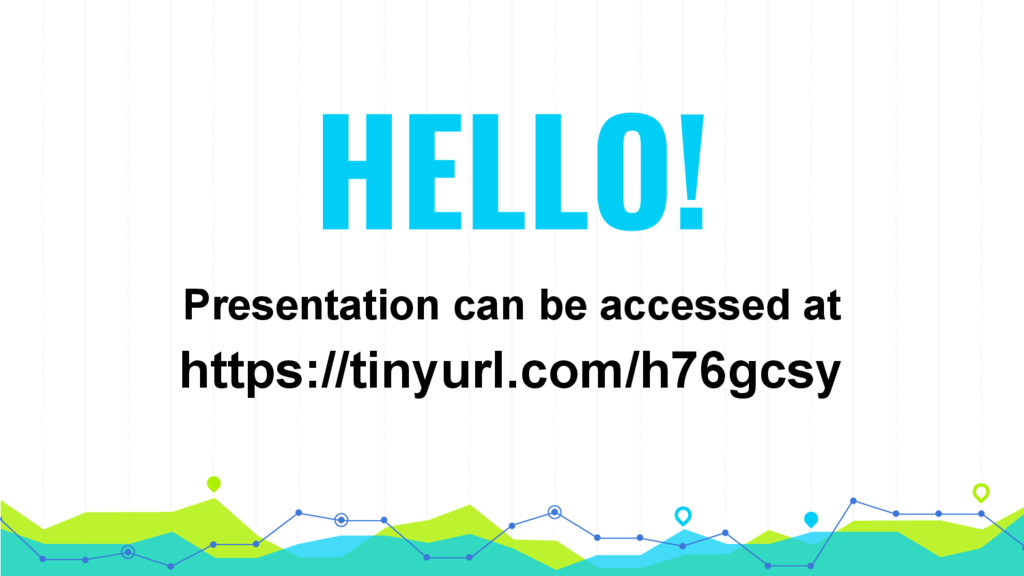 HELLO!

Presentation can be accessed at https://tinyurl.com/h76gcsy